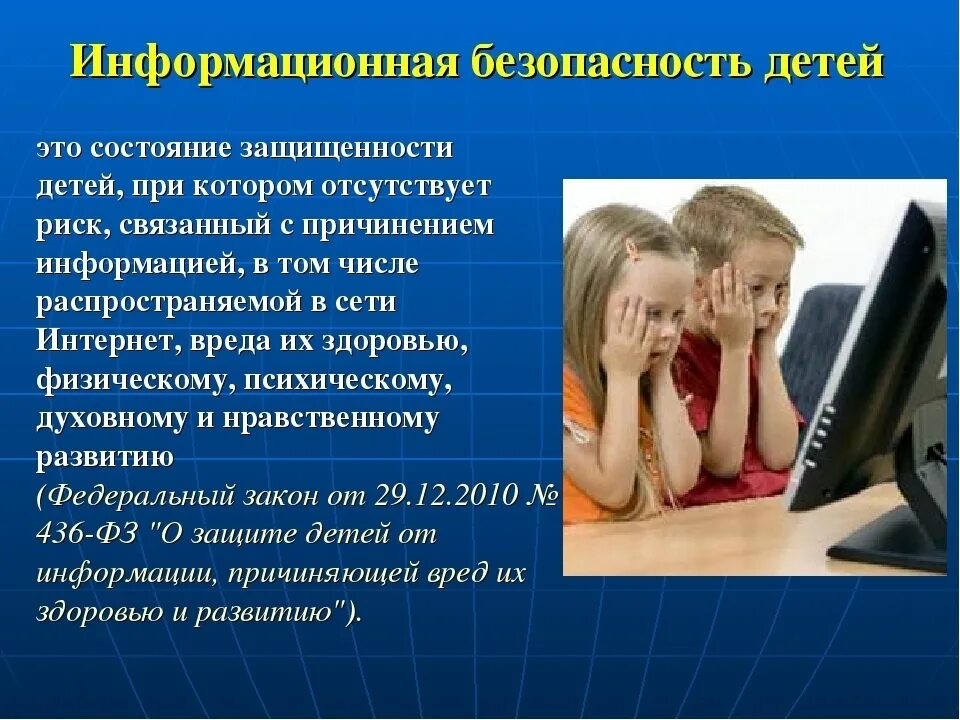 Информационная безопасность детей

это состояние защищенности детей, при котором отсутствует риск, связанный с причинением информацией, в том числе распространяемой в сети Интернет, вреда их здоровью, физическому, психическому, духовному и нравственному развитию
(Федеральный закон от 29.12.2010 № 436-ФЗ "О защите детей от информации, причиняющей вред их здоровью и развитию").